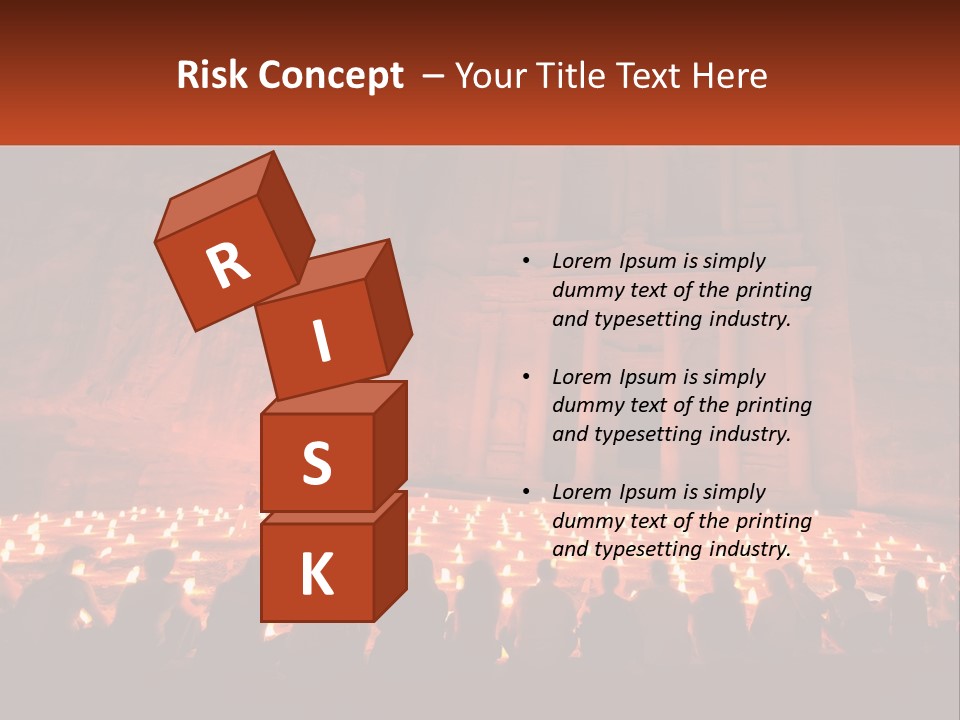 Risk Concept – Your Title Text Here

R
I
S
K

• Lorem Ipsum is simply dummy text of the printing and typesetting industry.

• Lorem Ipsum is simply dummy text of the printing and typesetting industry.

• Lorem Ipsum is simply dummy text of the printing and typesetting industry.